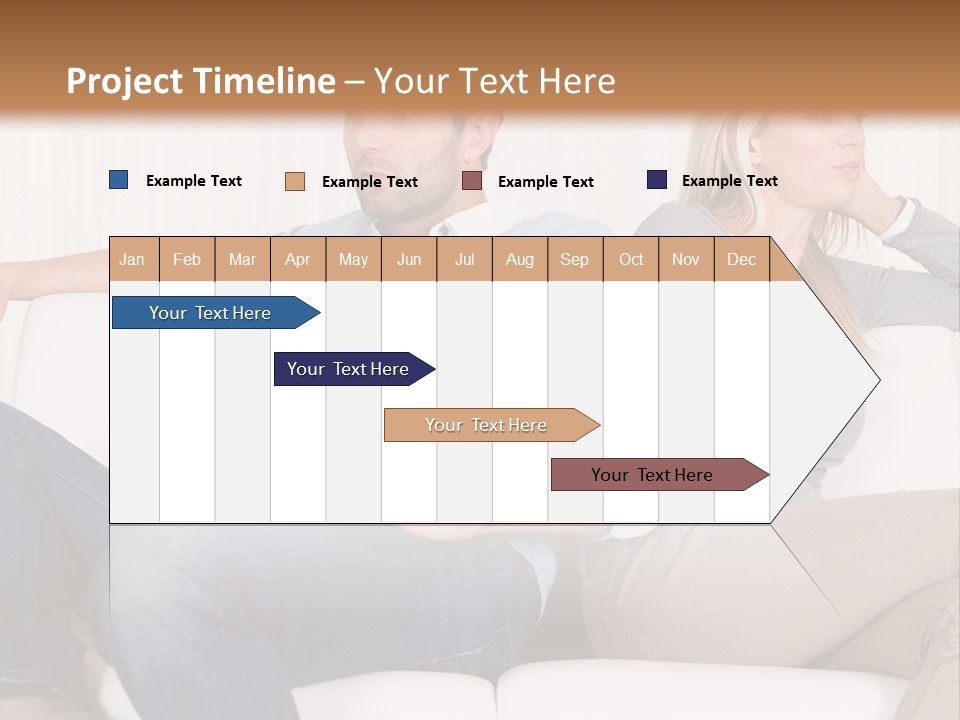 Project Timeline – Your Text Here

Example Text
Example Text
Example Text
Example Text

| Jan | Feb | Mar | Apr | May | Jun | Jul | Aug | Sep | Oct | Nov | Dec |
|---|---|---|---|---|---|---|---|---|---|---|---|

Your Text Here

Your Text Here

Your Text Here

Your Text Here